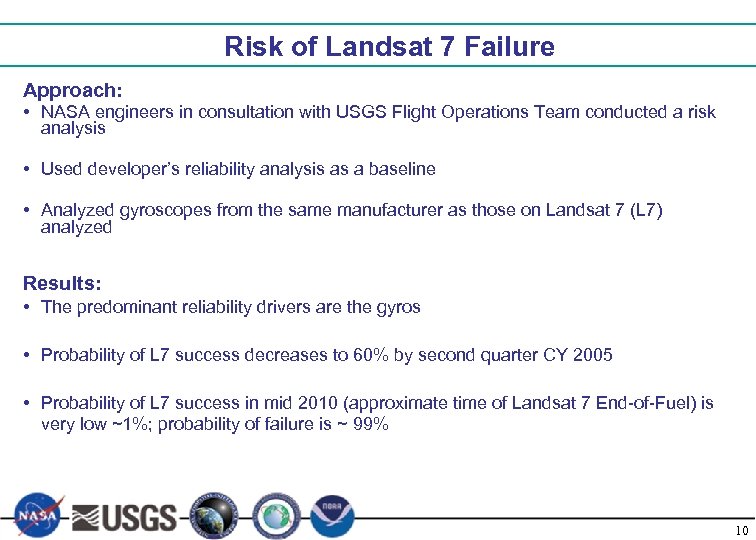 Risk of Landsat 7 Failure

Approach:
• NASA engineers in consultation with USGS Flight Operations Team conducted a risk analysis

• Used developer's reliability analysis as a baseline

• Analyzed gyroscopes from the same manufacturer as those on Landsat 7 (L7) analyzed

Results:
• The predominant reliability drivers are the gyros

• Probability of L7 success decreases to 60% by second quarter CY 2005

• Probability of L7 success in mid 2010 (approximate time of Landsat 7 End-of-Fuel) is very low ~1%; probability of failure is ~ 99%

NASA USGS NOAA

10